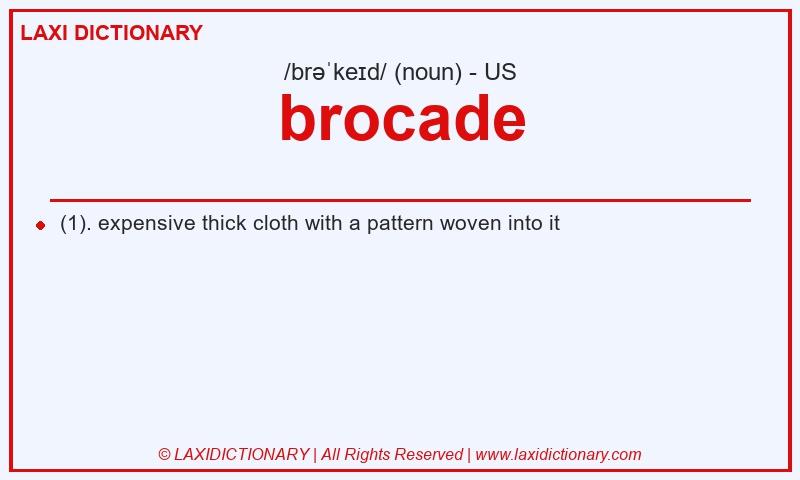 LAXI DICTIONARY

/brəˈkeɪd/ (noun) - US

brocade

(1). expensive thick cloth with a pattern woven into it

© LAXIDICTIONARY | All Rights Reserved | www.laxidictionary.com